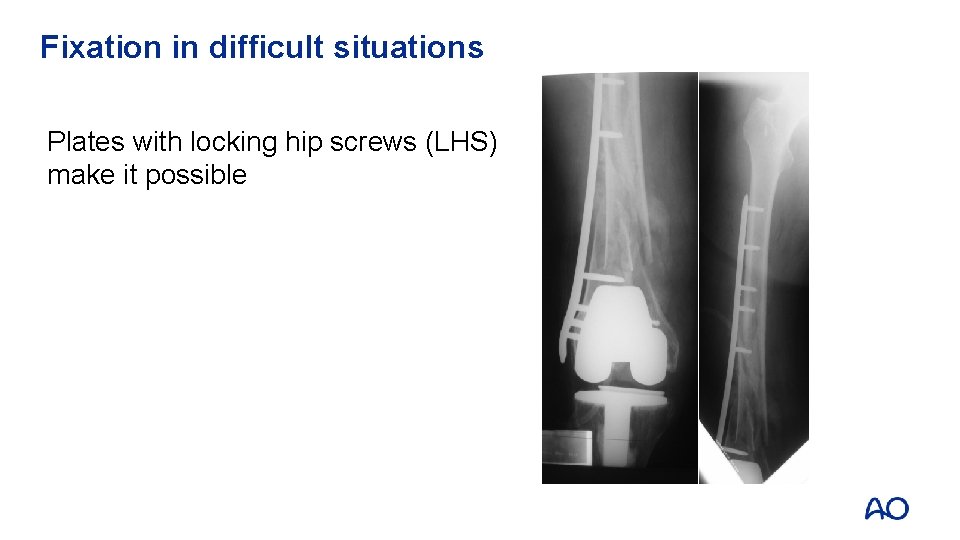 Fixation in difficult situations

Plates with locking hip screws (LHS) make it possible

AO